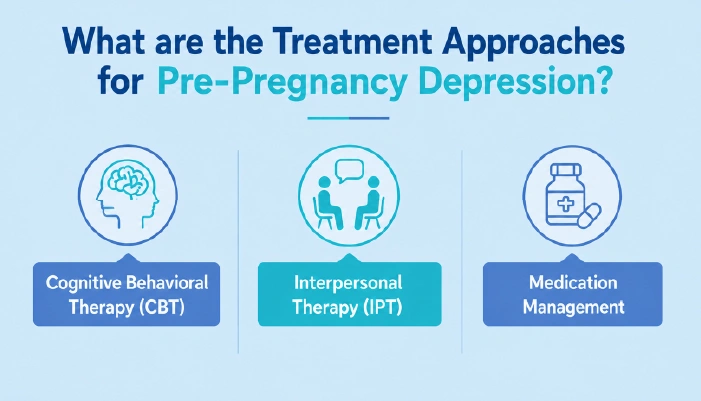 What are the Treatment Approaches for Pre-Pregnancy Depression?

Cognitive Behavioral Therapy (CBT)

Interpersonal Therapy (IPT)

Medication Management